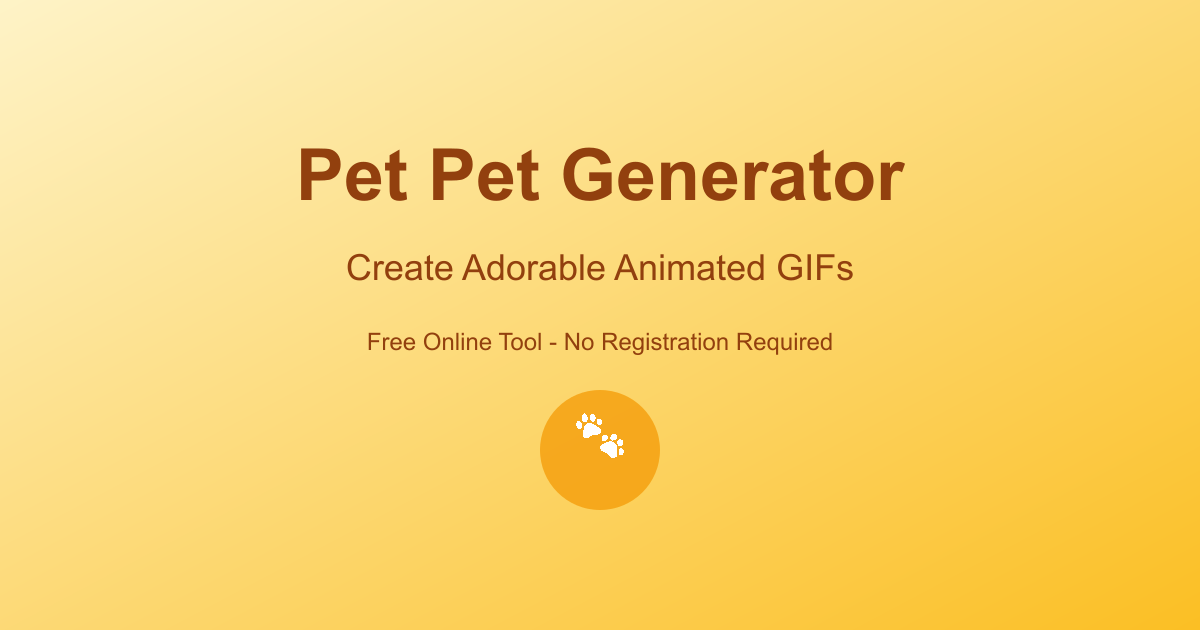 Pet Pet Generator

Create Adorable Animated GIFs

Free Online Tool - No Registration Required